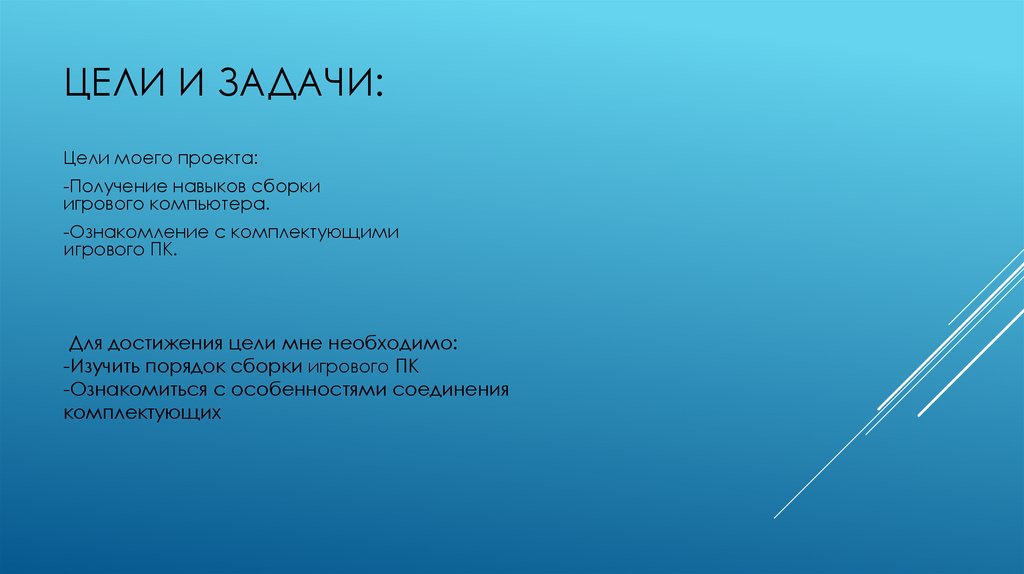 ЦЕЛИ И ЗАДАЧИ:

Цели моего проекта:

-Получение навыков сборки игрового компьютера.

-Ознакомление с комплектующими игрового ПК.

Для достижения цели мне необходимо:
-Изучить порядок сборки игрового ПК
-Ознакомиться с особенностями соединения комплектующих